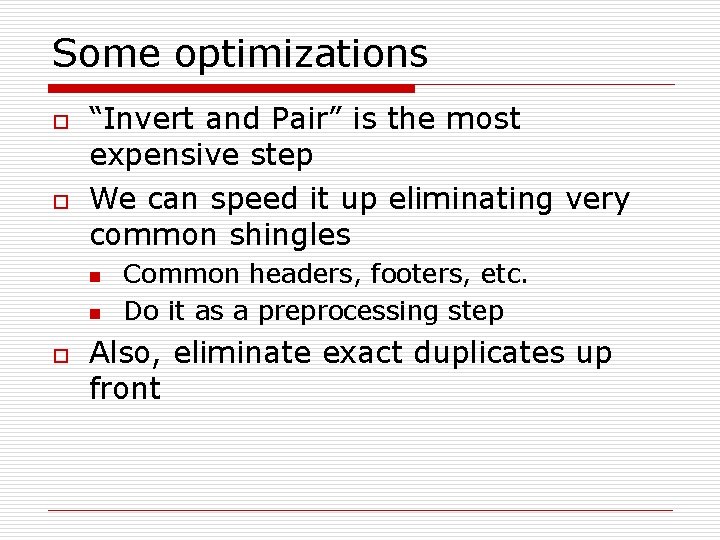 Some optimizations

“Invert and Pair” is the most expensive step

We can speed it up eliminating very common shingles

Common headers, footers, etc.

Do it as a preprocessing step

Also, eliminate exact duplicates up front